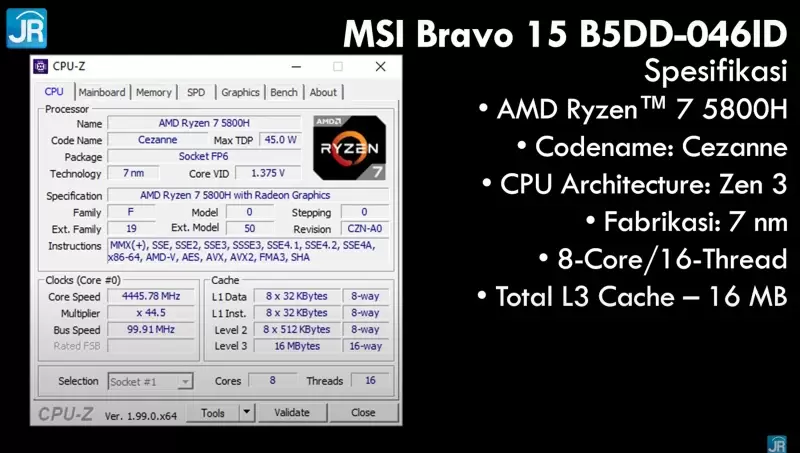 JR

CPU-Z

CPU | Mainboard | Memory | SPD | Graphics | Bench | About

Processor

Name AMD Ryzen 7 5800H

Code Name Cezanne Max TDP 45.0 W

Package Socket FP6

Technology 7 nm Core VID 1.375 V

AMD RYZEN 7

Specification AMD Ryzen 7 5800H with Radeon Graphics

Family F Model 0 Stepping 0

Ext. Family 19 Ext. Model 50 Revision CZN-A0

Instructions MMX(+), SSE, SSE2, SSE3, SSSE3, SSE4.1, SSE4.2, SSE4A, x86-64, AMD-V, AES, AVX, AVX2, FMA3, SHA

Clocks (Core #0)

Core Speed 4445.78 MHz

Multiplier x 44.5

Bus Speed 99.91 MHz

Rated FSB

Cache

L1 Data 8 x 32 KBytes 8-way

L1 Inst. 8 x 32 KBytes 8-way

Level 2 8 x 512 KBytes 8-way

Level 3 16 MBytes 16-way

Selection Socket #1 Cores 8 Threads 16

CPU-Z Ver. 1.99.0.x64 Tools Validate Close

MSI Bravo 15 B5DD-046ID

Spesifikasi

• AMD Ryzen™ 7 5800H

• Codename: Cezanne

• CPU Architecture: Zen 3

• Fabrikasi: 7 nm

• 8-Core/16-Thread

• Total L3 Cache – 16 MB

JR